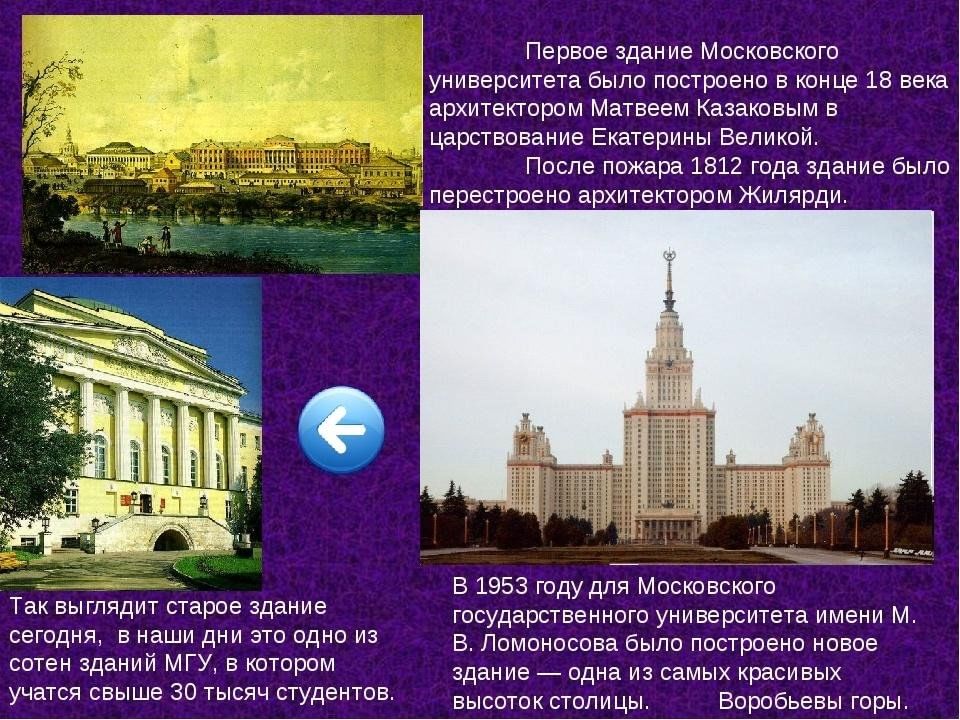 Первое здание Московского университета было построено в конце 18 века архитектором Матвеем Казаковым в царствование Екатерины Великой.

После пожара 1812 года здание было перестроено архитектором Жилярди.

Так выглядит старое здание сегодня, в наши дни это одно из сотен зданий МГУ, в котором учатся свыше 30 тысяч студентов.

В 1953 году для Московского государственного университета имени М. В. Ломоносова было построено новое здание — одна из самых красивых высоток столицы. Воробьевы горы.